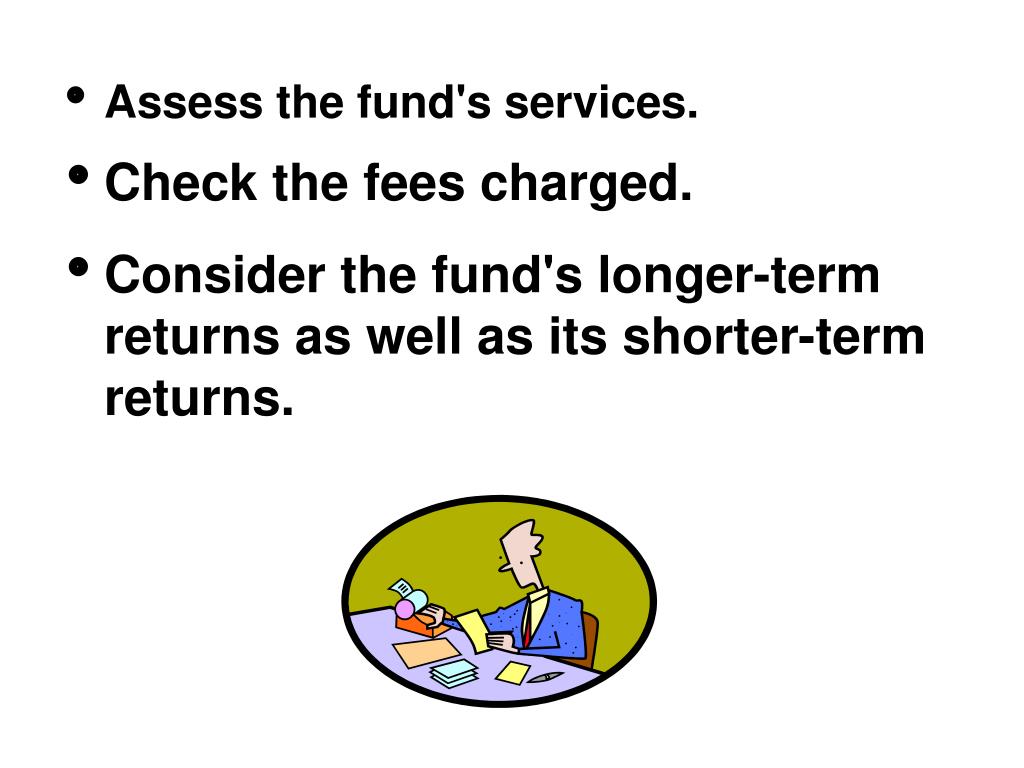 • Assess the fund's services.

• Check the fees charged.

• Consider the fund's longer-term returns as well as its shorter-term returns.